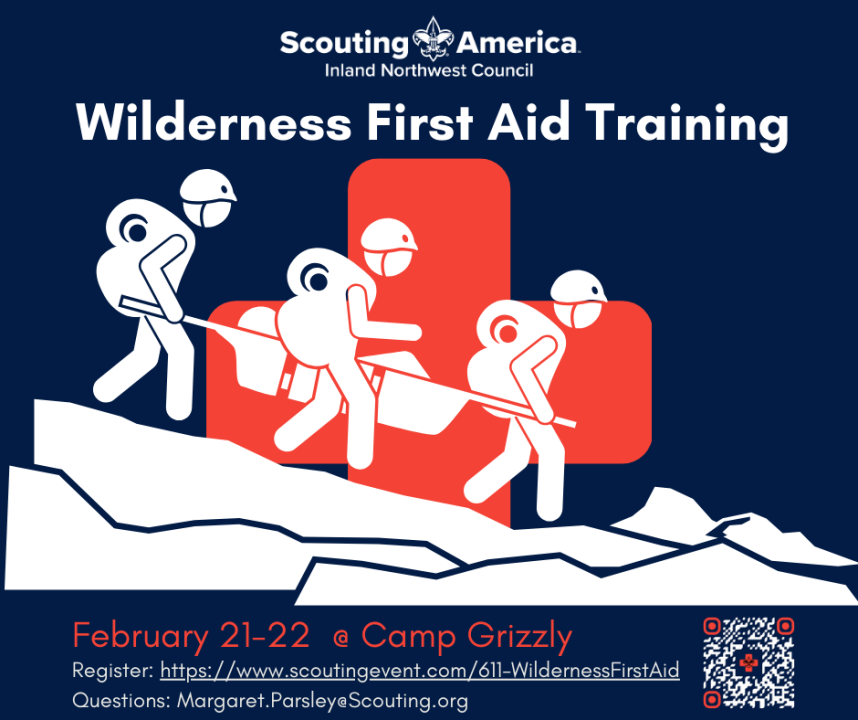 Scouting America
Inland Northwest Council

Wilderness First Aid Training

February 21-22 @ Camp Grizzly

Register: https://www.scoutingevent.com/611-WildernessFirstAid

Questions: Margaret.Parsley@Scouting.org